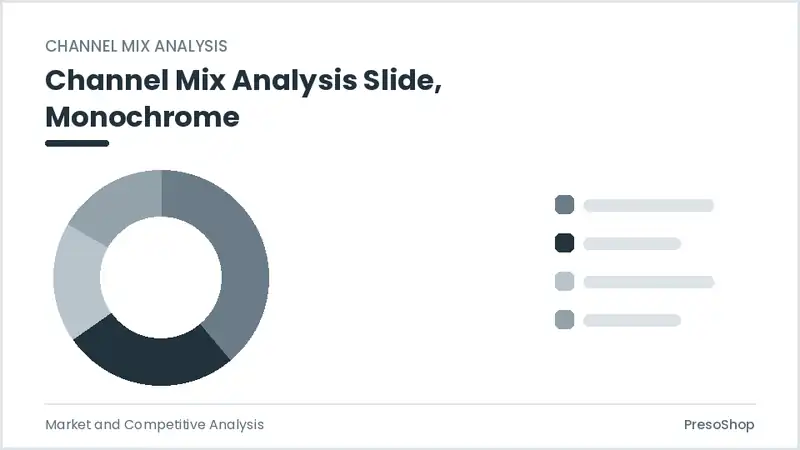 CHANNEL MIX ANALYSIS

Channel Mix Analysis Slide, Monochrome

Market and Competitive Analysis

PresoShop